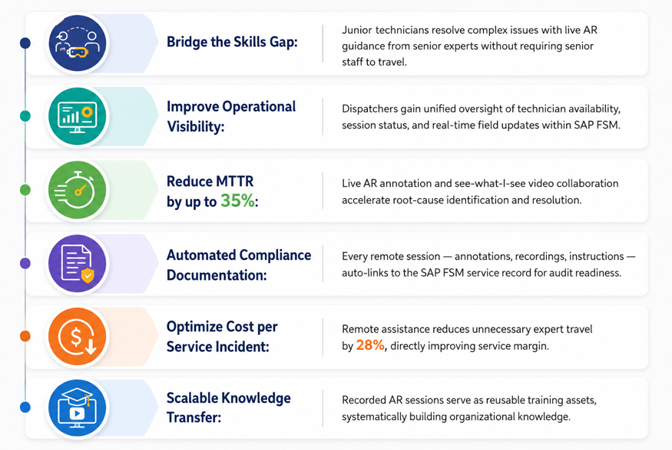 Bridge the Skills Gap:

Junior technicians resolve complex issues with live AR guidance from senior experts without requiring senior staff to travel.

Improve Operational Visibility:

Dispatchers gain unified oversight of technician availability, session status, and real-time field updates within SAP FSM.

Reduce MTTR by up to 35%:

Live AR annotation and see-what-I-see video collaboration accelerate root-cause identification and resolution.

Automated Compliance Documentation:

Every remote session — annotations, recordings, instructions — auto-links to the SAP FSM service record for audit readiness.

Optimize Cost per Service Incident:

Remote assistance reduces unnecessary expert travel by 28%, directly improving service margin.

Scalable Knowledge Transfer:

Recorded AR sessions serve as reusable training assets, systematically building organizational knowledge.